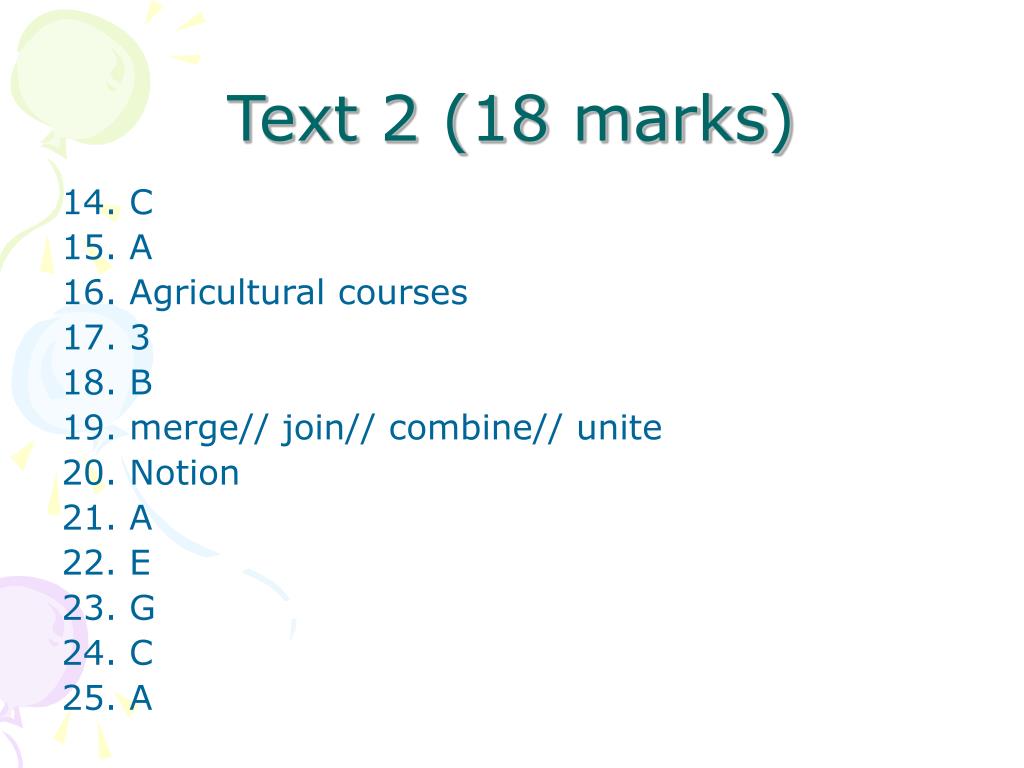 Text 2 (18 marks)

14. C
15. A
16. Agricultural courses
17. 3
18. B
19. merge// join// combine// unite
20. Notion
21. A
22. E
23. G
24. C
25. A